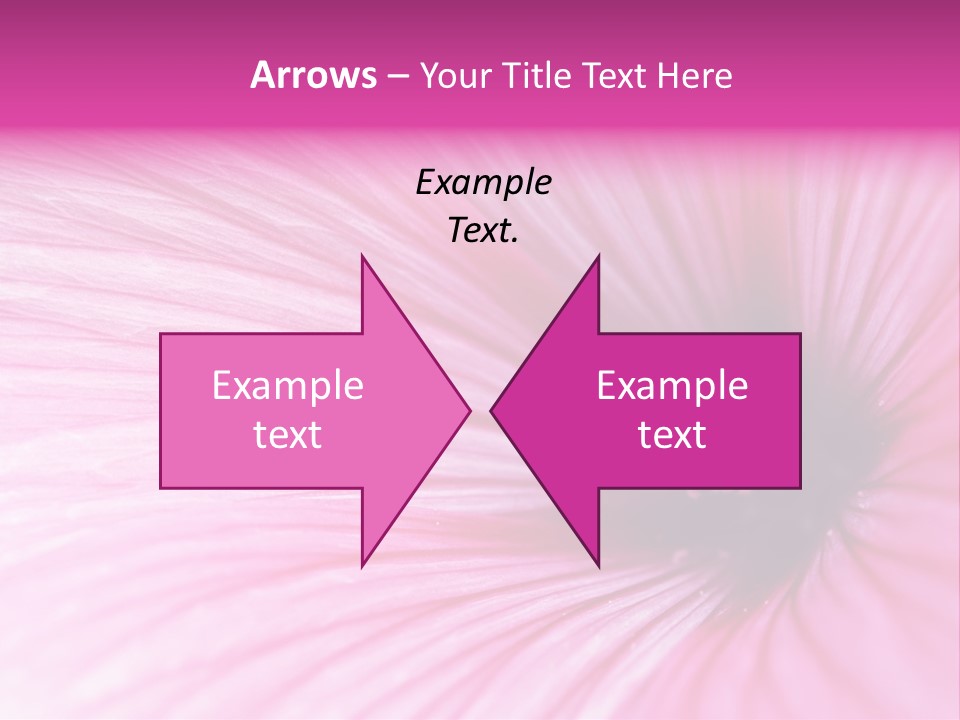 Arrows – Your Title Text Here

Example Text.

Example text

Example text